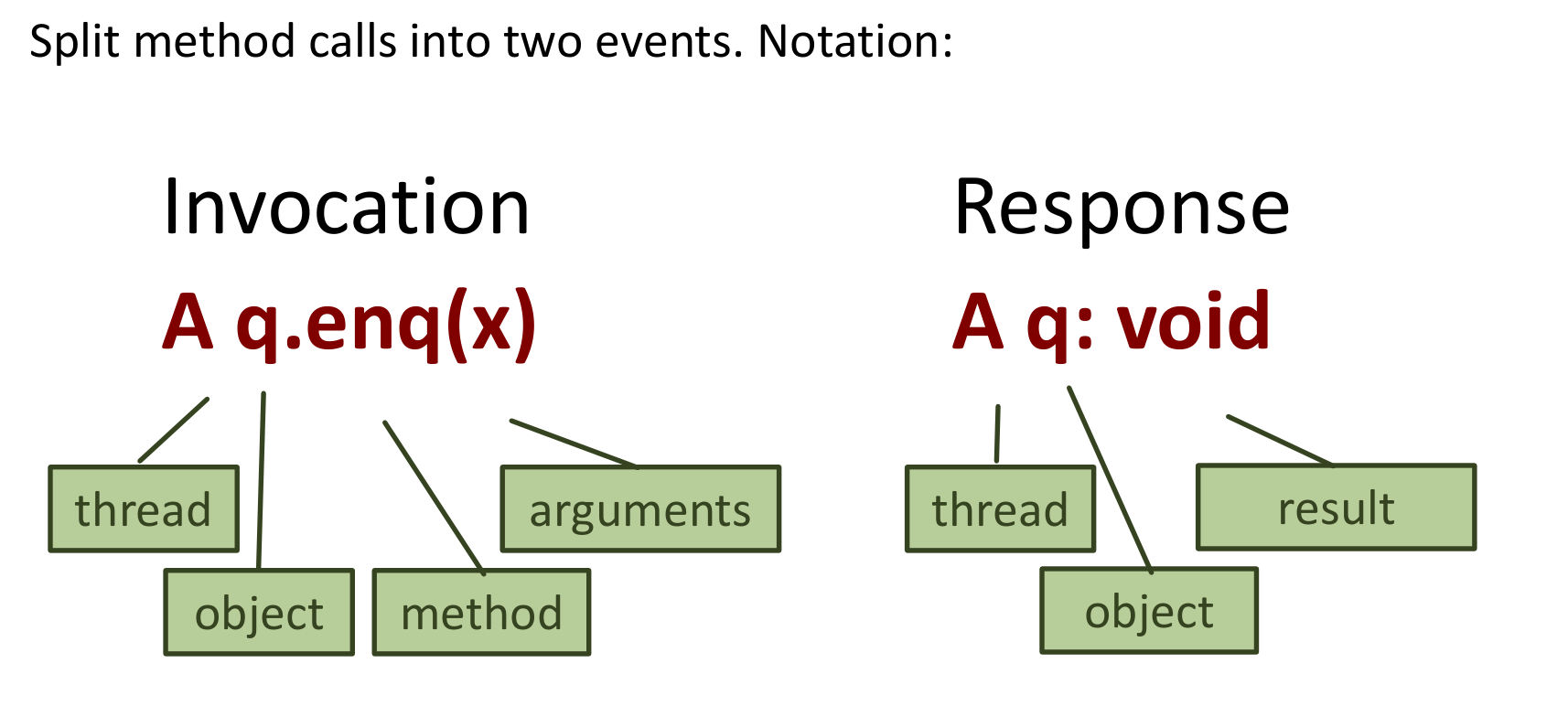 Split method calls into two events. Notation:

Invocation

A q.enq(x)

thread

object

method

arguments

Response

A q: void

thread

object

result